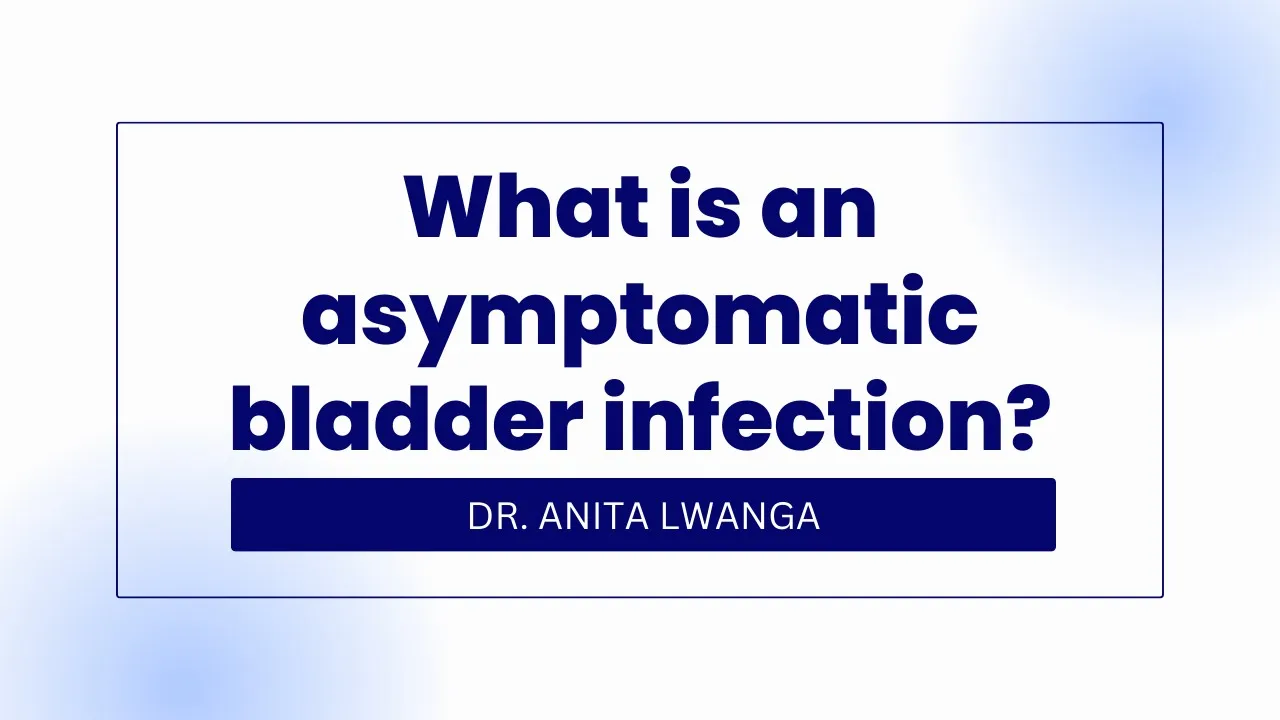 What is an asymptomatic bladder infection?

DR. ANITA LWANGA